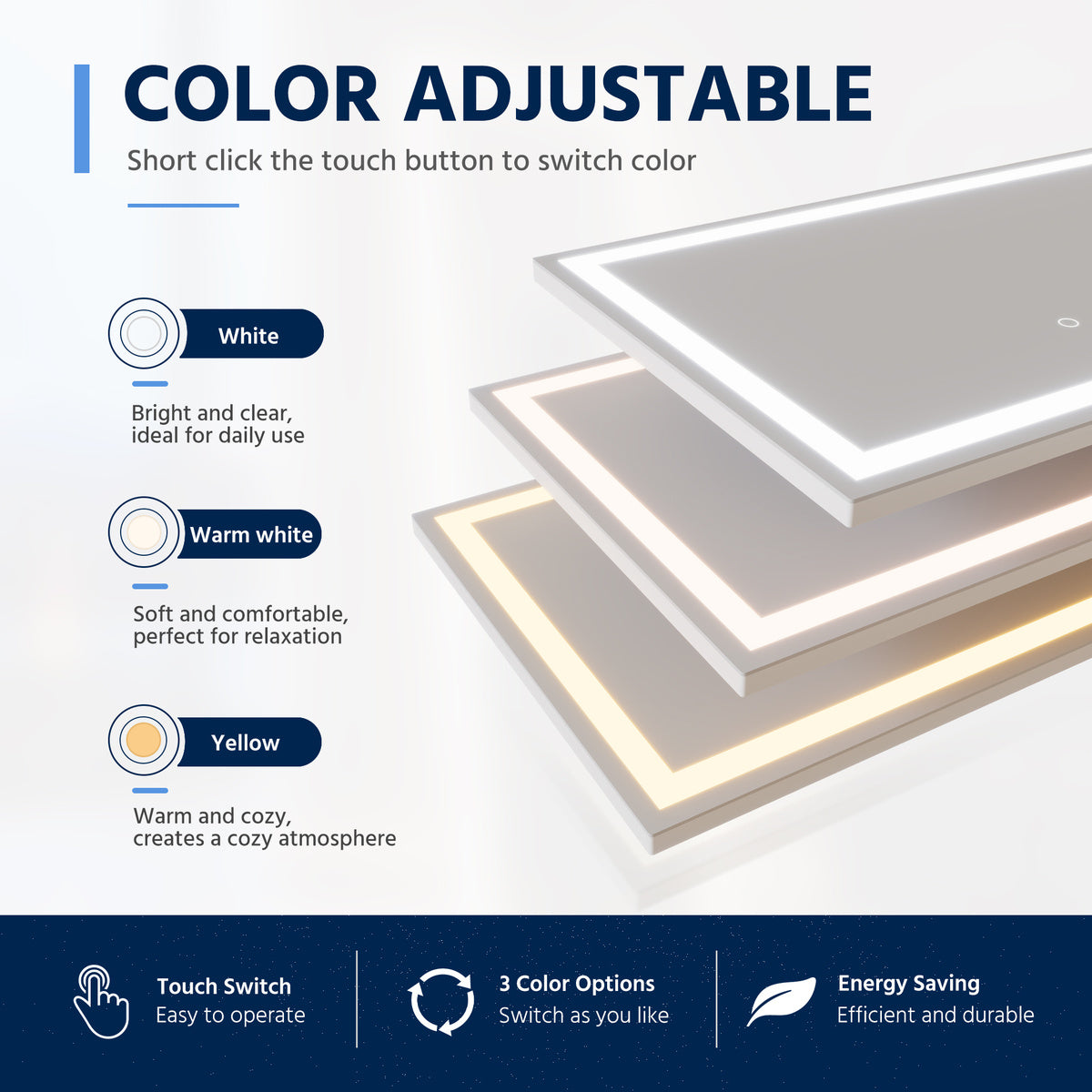 COLOR ADJUSTABLE

Short click the touch button to switch color

White

Bright and clear, ideal for daily use

Warm white

Soft and comfortable, perfect for relaxation

Yellow

Warm and cozy, creates a cozy atmosphere

Touch Switch
Easy to operate

3 Color Options
Switch as you like

Energy Saving
Efficient and durable